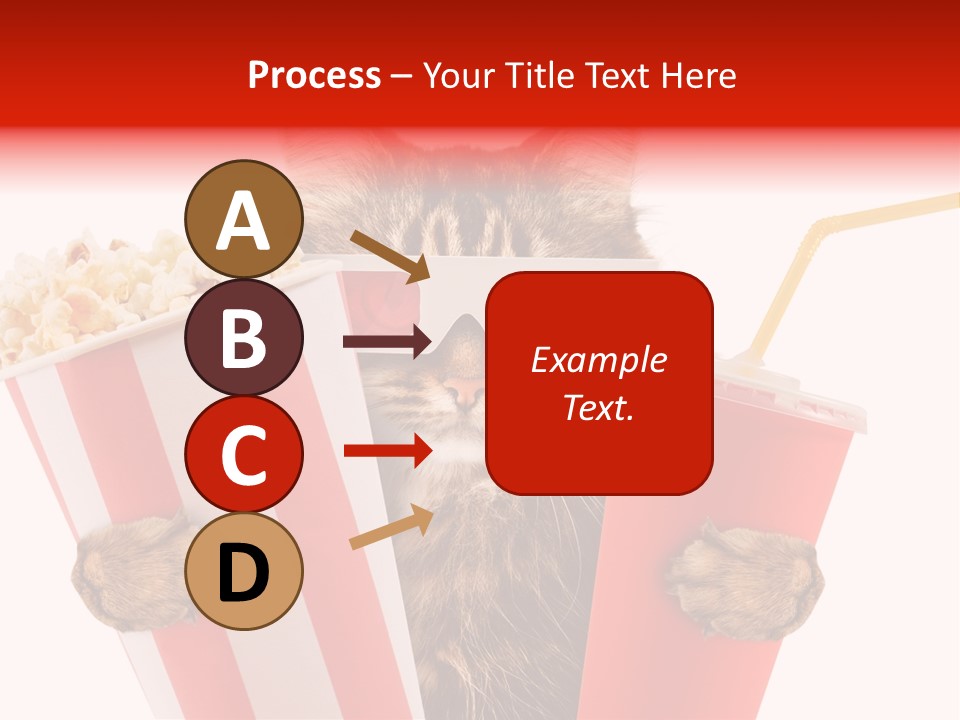 Process – Your Title Text Here

A

B

C

D

Example Text.